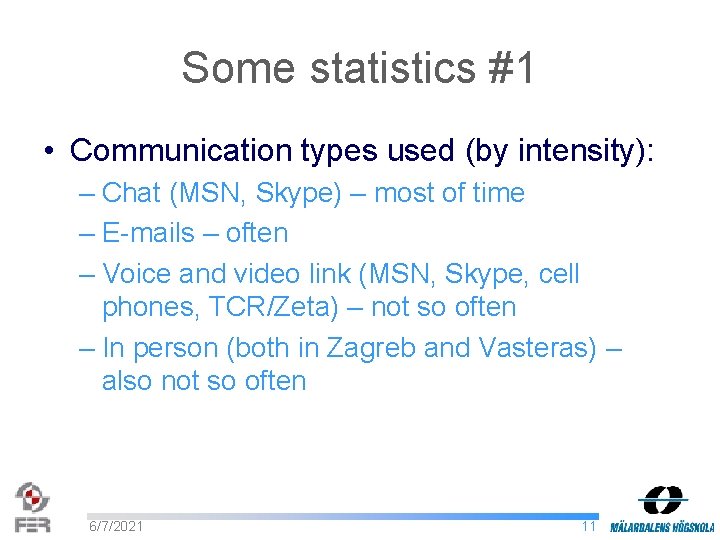 Some statistics #1

• Communication types used (by intensity):
– Chat (MSN, Skype) – most of time
– E-mails – often
– Voice and video link (MSN, Skype, cell phones, TCR/Zeta) – not so often
– In person (both in Zagreb and Vasteras) – also not so often

FER
6/7/2021
11
MÄLARDALENS HÖGSKOLA